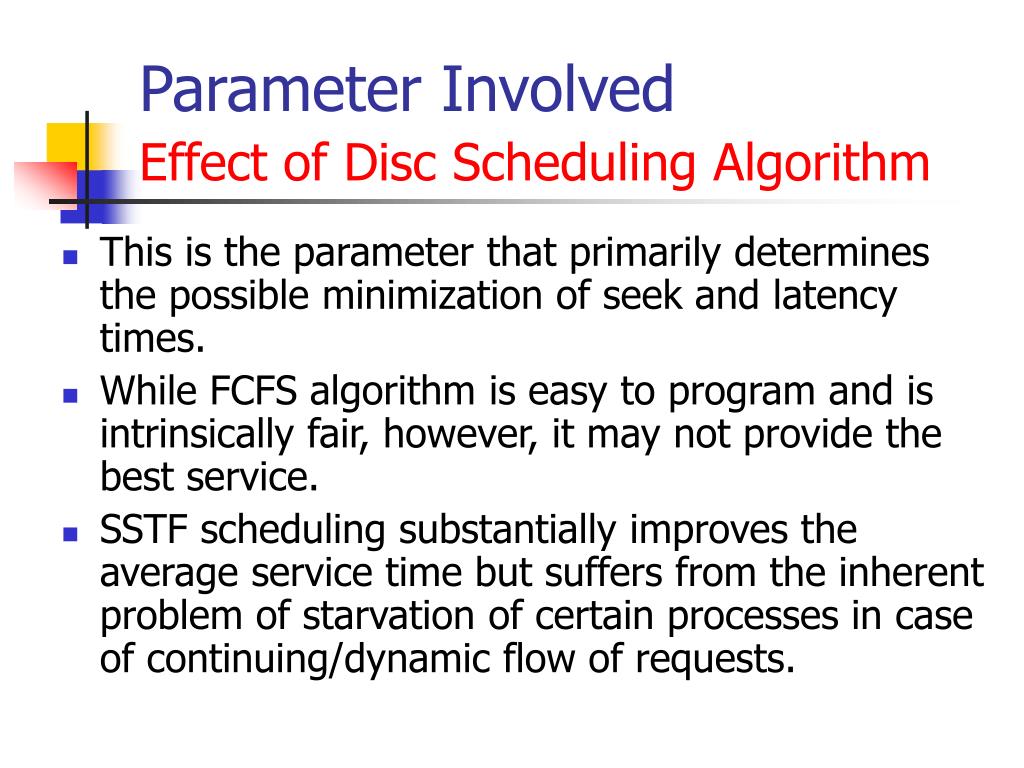 Parameter Involved
Effect of Disc Scheduling Algorithm

- This is the parameter that primarily determines the possible minimization of seek and latency times.
- While FCFS algorithm is easy to program and is intrinsically fair, however, it may not provide the best service.
- SSTF scheduling substantially improves the average service time but suffers from the inherent problem of starvation of certain processes in case of continuing/dynamic flow of requests.